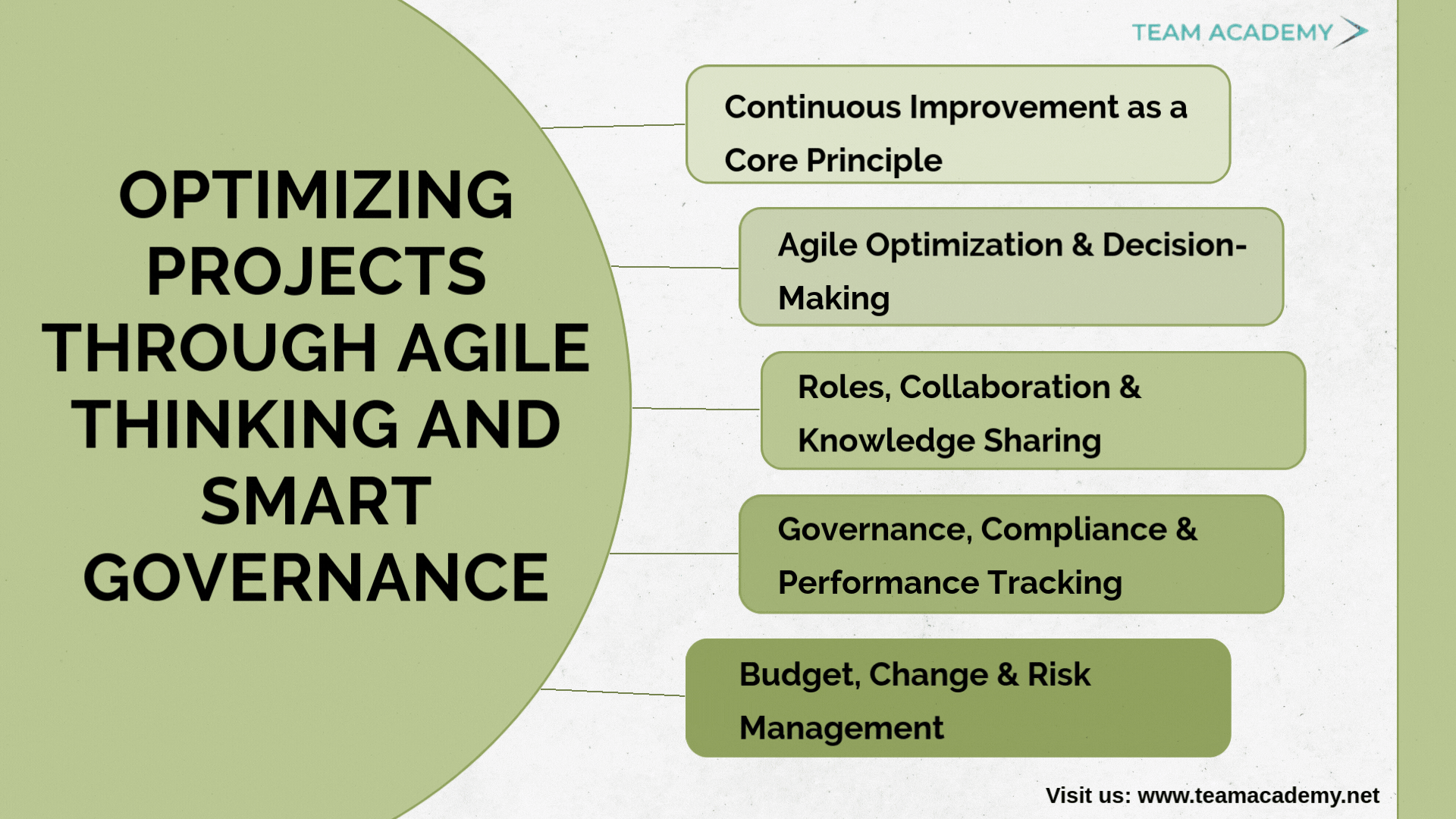 TEAM ACADEMY

OPTIMIZING PROJECTS THROUGH AGILE THINKING AND SMART GOVERNANCE

Continuous Improvement as a Core Principle

Agile Optimization & Decision-Making

Roles, Collaboration & Knowledge Sharing

Governance, Compliance & Performance Tracking

Budget, Change & Risk Management

Visit us: www.teamacademy.net